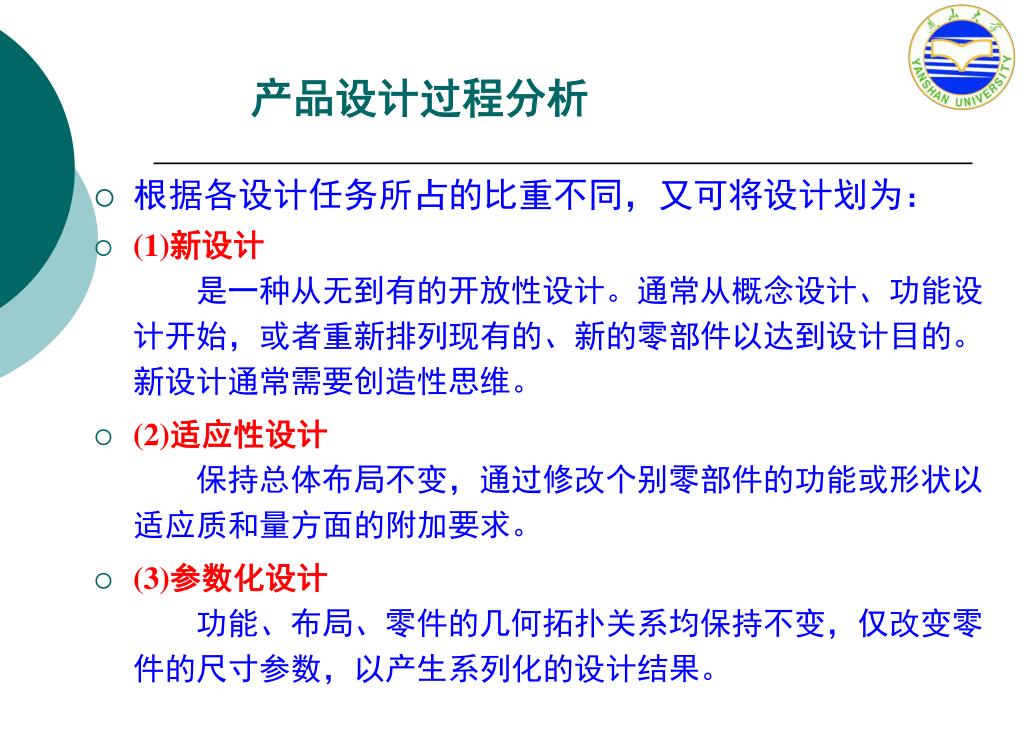 燕山大学
YANSHAN UNIVERSITY

产品设计过程分析

○ 根据各设计任务所占的比重不同，又可将设计划为：

○ (1)新设计
是一种从无到有的开放性设计。通常从概念设计、功能设计开始，或者重新排列现有的、新的零部件以达到设计目的。新设计通常需要创造性思维。

○ (2)适应性设计
保持总体布局不变，通过修改个别零部件的功能或形状以适应质和量方面的附加要求。

○ (3)参数化设计
功能、布局、零件的几何拓扑关系均保持不变，仅改变零件的尺寸参数，以产生系列化的设计结果。